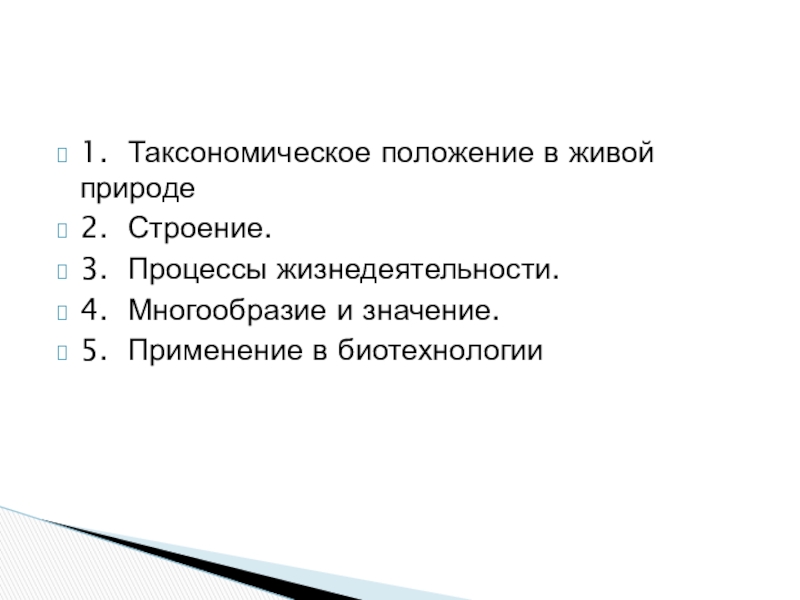 1. Таксономическое положение в живой природе

2. Строение.

3. Процессы жизнедеятельности.

4. Многообразие и значение.

5. Применение в биотехнологии